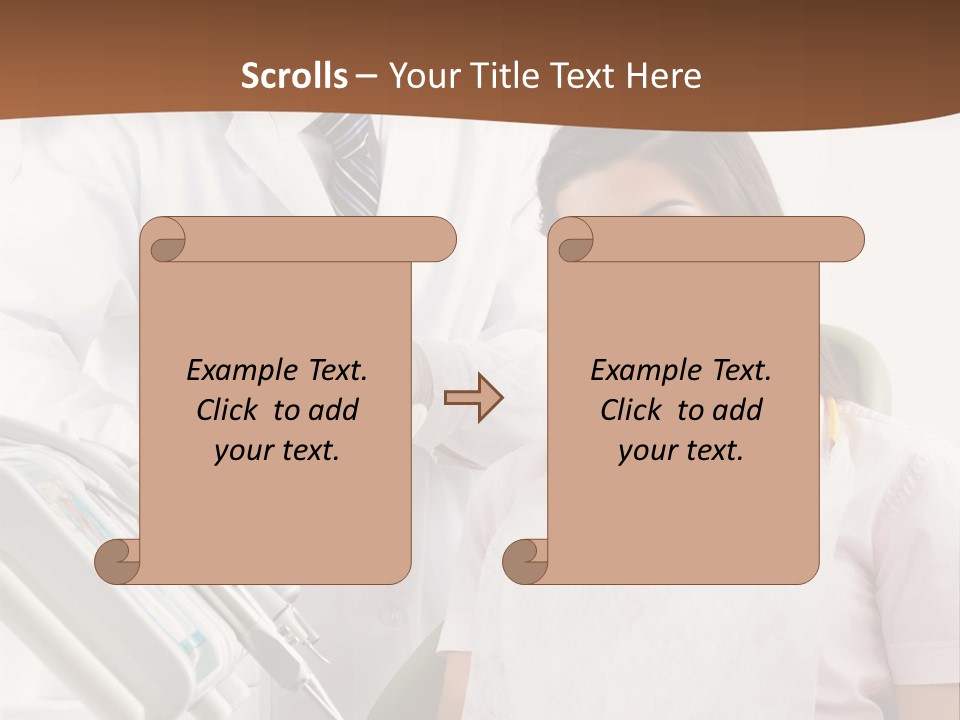 Scrolls – Your Title Text Here

Example Text. Click to add your text.

Example Text. Click to add your text.